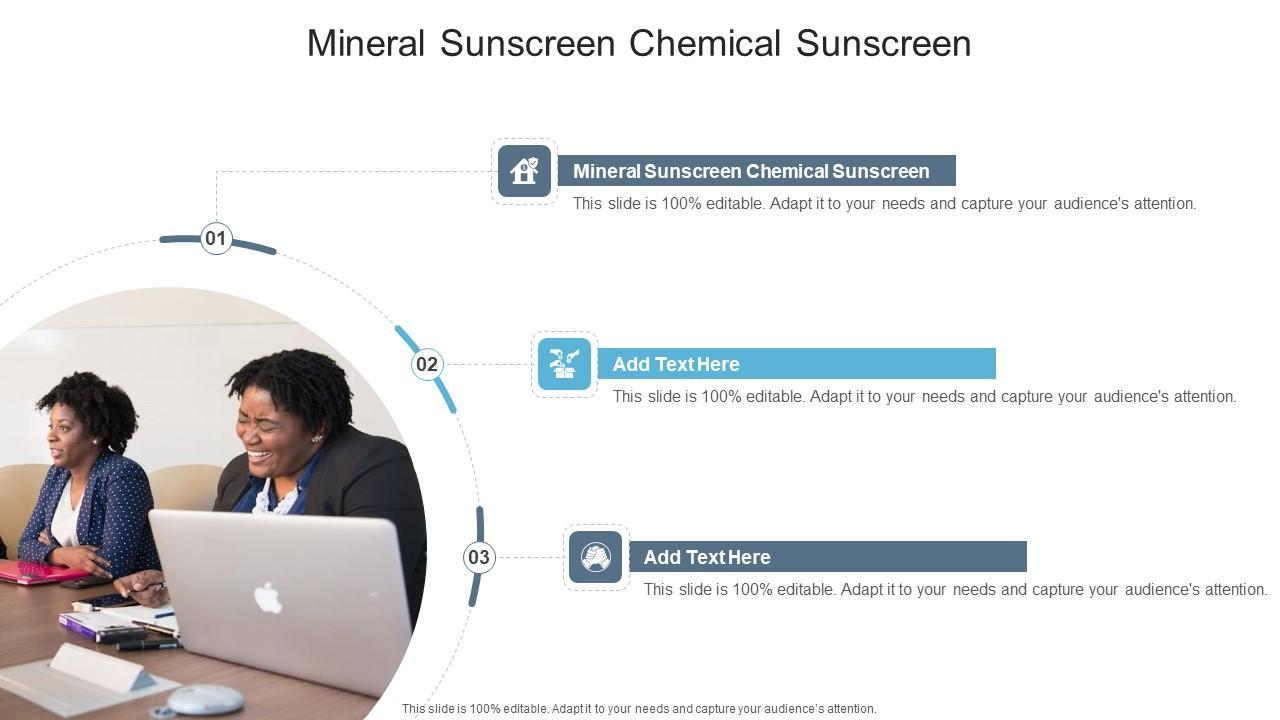 Mineral Sunscreen Chemical Sunscreen

01

Mineral Sunscreen Chemical Sunscreen

This slide is 100% editable. Adapt it to your needs and capture your audience's attention.

02

Add Text Here

This slide is 100% editable. Adapt it to your needs and capture your audience's attention.

03

Add Text Here

This slide is 100% editable. Adapt it to your needs and capture your audience's attention.

This slide is 100% editable. Adapt it to your needs and capture your audience's attention.